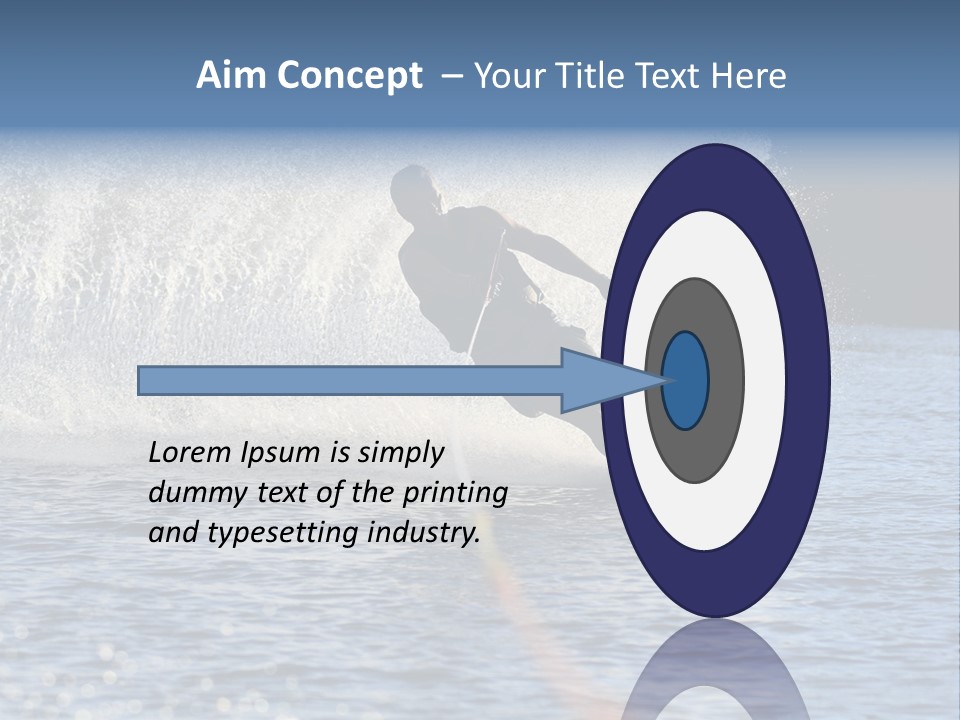 Aim Concept – Your Title Text Here

Lorem Ipsum is simply dummy text of the printing and typesetting industry.